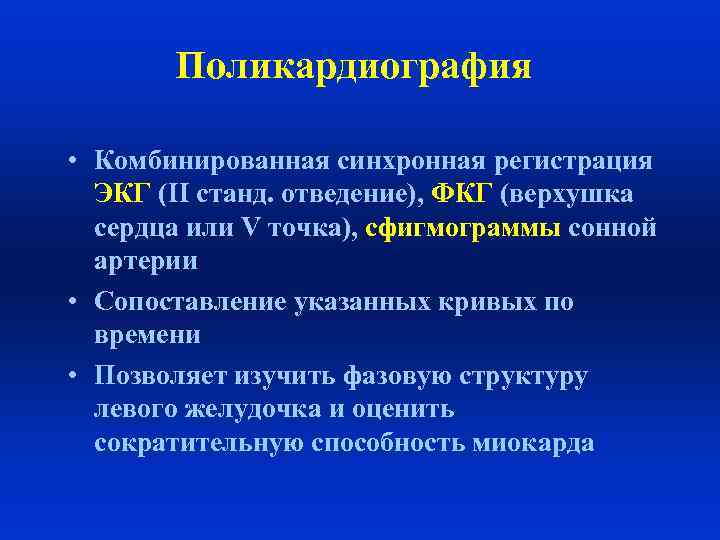 Поликардиография

• Комбинированная синхронная регистрация ЭКГ (II станд. отведение), ФКГ (верхушка сердца или V точка), сфигмограммы сонной артерии

• Сопоставление указанных кривых по времени

• Позволяет изучить фазовую структуру левого желудочка и оценить сократительную способность миокарда